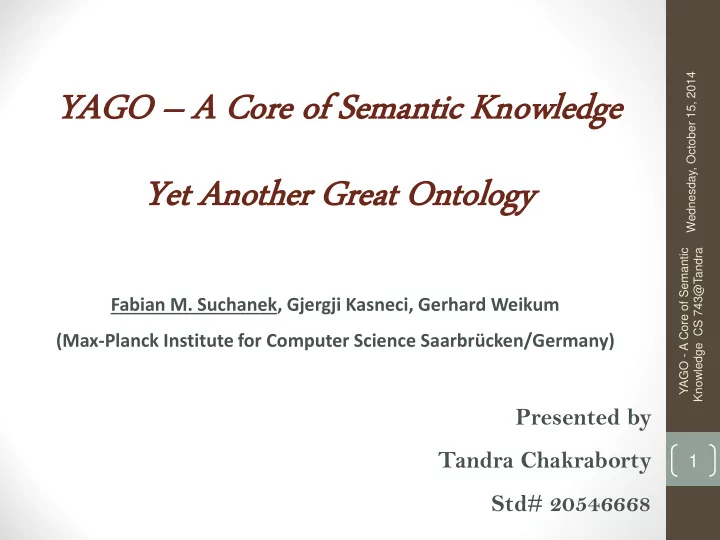 YAGO – A Core of Semantic Knowledge

Yet Another Great Ontology

Fabian M. Suchanek, Gjergji Kasneci, Gerhard Weikum

(Max-Planck Institute for Computer Science Saarbrücken/Germany)

Presented by

Tandra Chakraborty

Std# 20546668

Wednesday, October 15, 2014

YAGO - A Core of Semantic Knowledge CS 743@Tandra

1